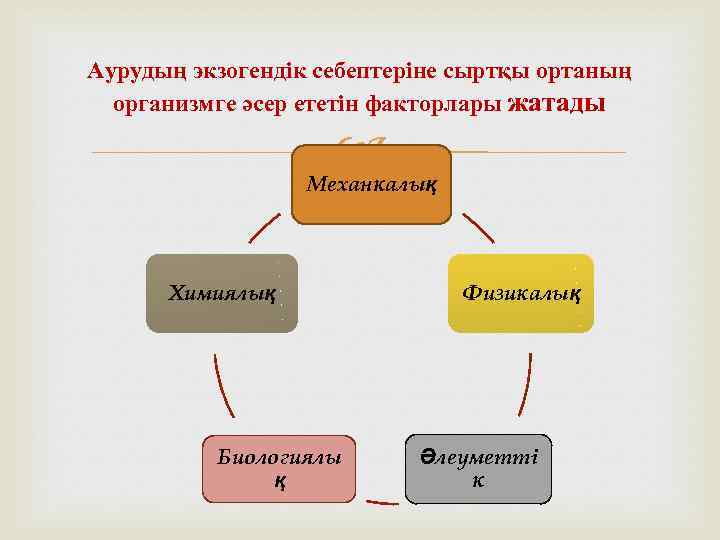 Аурудың экзогендік себептеріне сыртқы ортаның организмге әсер ететін факторлары жатады

Механкалық

Физикалық

Әлеуметтік

Биологиялық

Химиялық